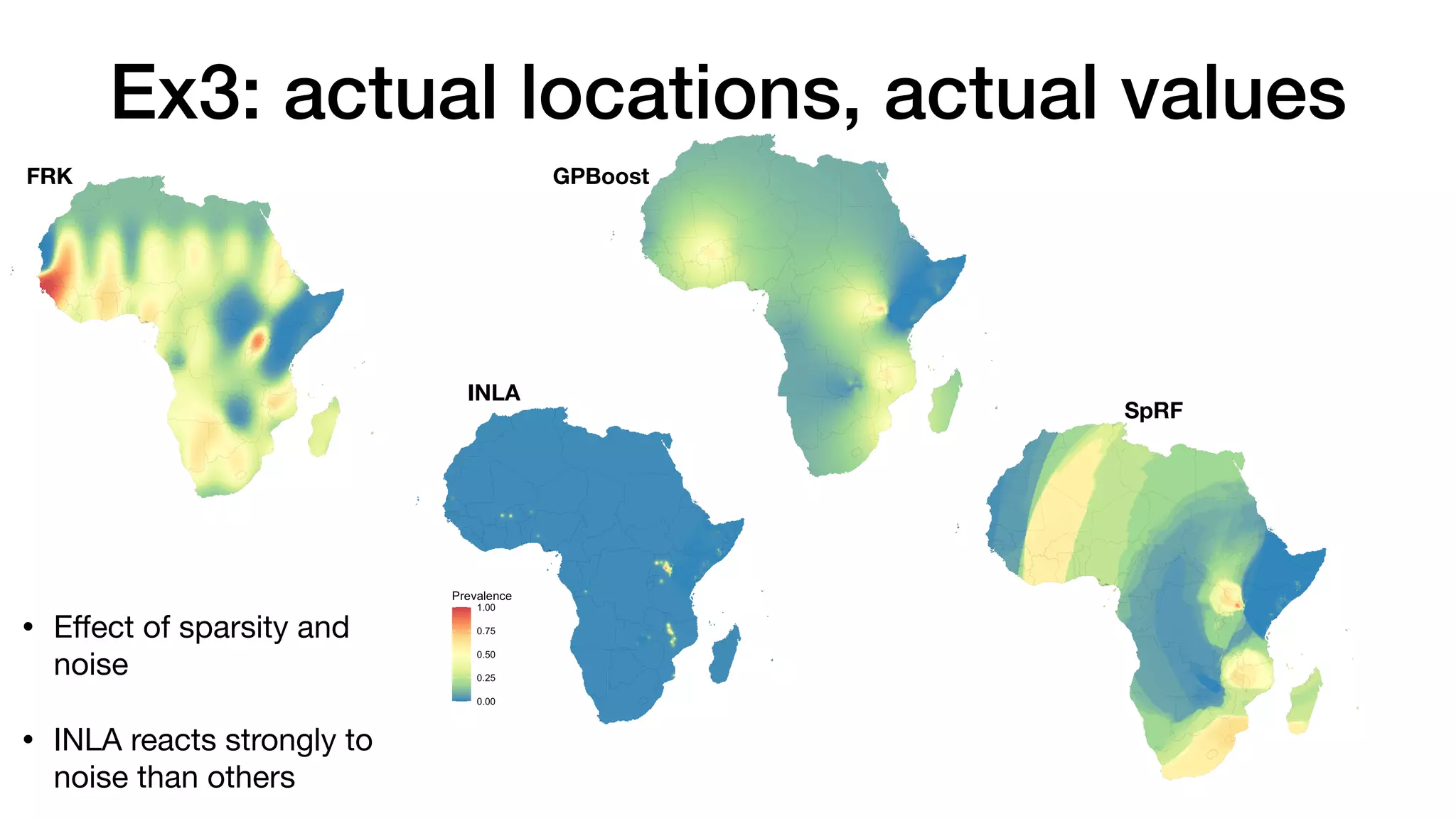 Ex3: actual locations, actual values

FRK

GPBoost

INLA

SpRF

Prevalence
1.00
0.75
0.50
0.25
0.00

• Effect of sparsity and noise

• INLA reacts strongly to noise than others